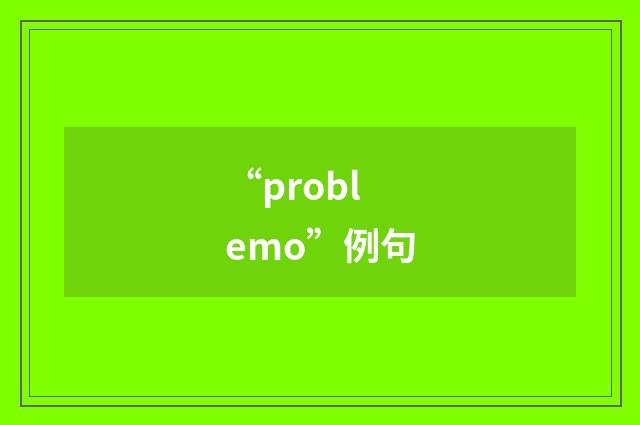 “problemo”例句